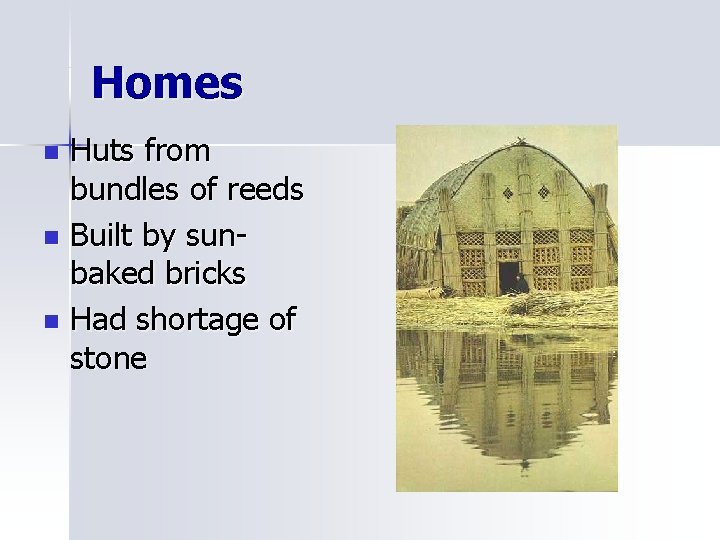 Homes

- Huts from bundles of reeds
- Built by sun-baked bricks
- Had shortage of stone